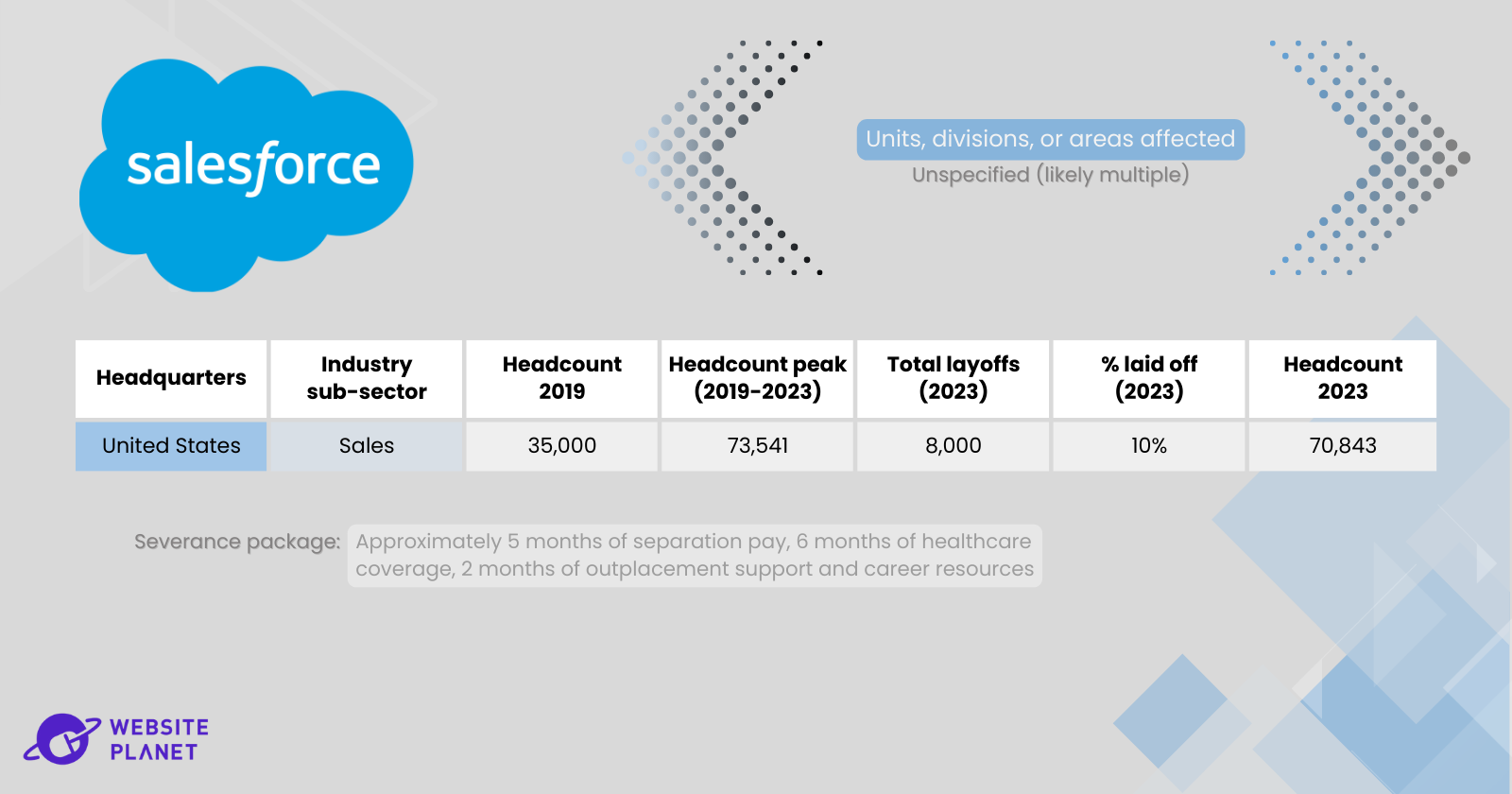 salesforce

Units, divisions, or areas affected
Unspecified (likely multiple)

| Headquarters | Industry sub-sector | Headcount 2019 | Headcount peak (2019-2023) | Total layoffs (2023) | % laid off (2023) | Headcount 2023 |
|---|---|---|---|---|---|---|
| United States | Sales | 35,000 | 73,541 | 8,000 | 10% | 70,843 |

Severance package: Approximately 5 months of separation pay, 6 months of healthcare coverage, 2 months of outplacement support and career resources

WEBSITE PLANET